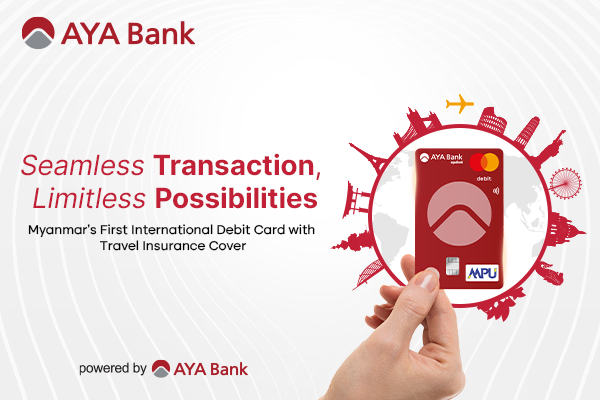 AYA Bank

Seamless Transaction, Limitless Possibilities

Myanmar's First International Debit Card with Travel Insurance Cover

AYA Bank
debit
MPU

powered by AYA Bank